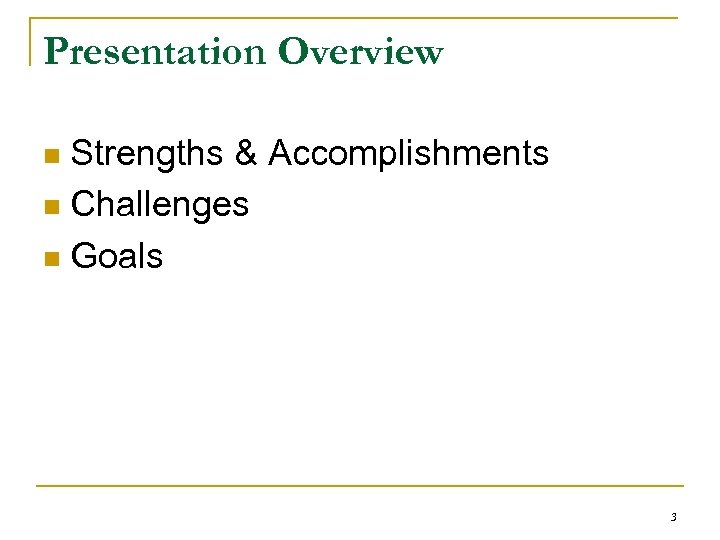 Presentation Overview

- Strengths & Accomplishments
- Challenges
- Goals

3